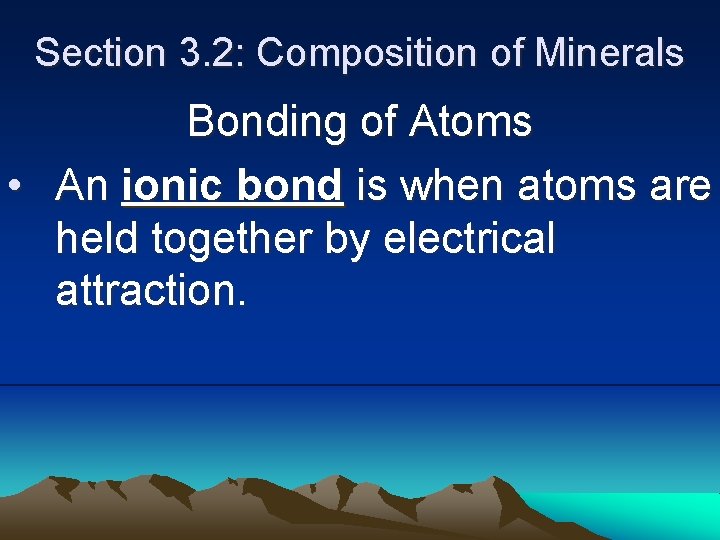 Section 3.2: Composition of Minerals

Bonding of Atoms

• An ionic bond is when atoms are held together by electrical attraction.